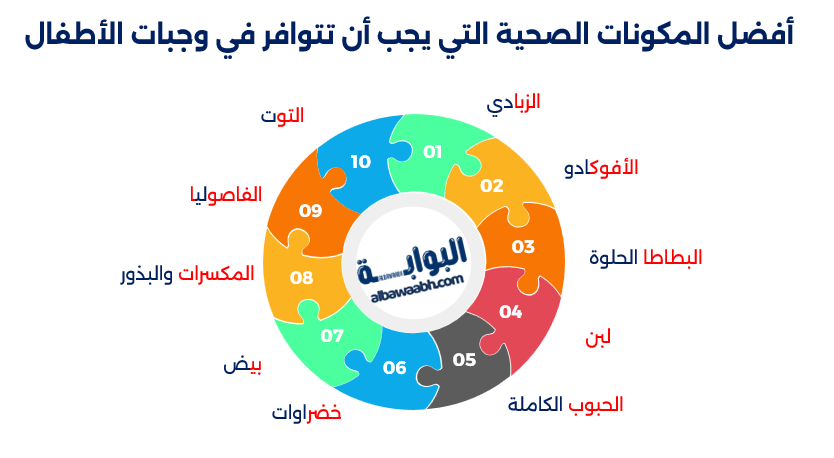 أفضل المكونات الصحية التي يجب أن تتوافر في وجبات الأطفال

01
الزبادي

02
الأفوكادو

03
البطاطا الحلوة

04
لبن

05
الحبوب الكاملة

06
خضراوات

07
بيض

08
المكسرات والبذور

09
الفاصوليا

10
التوت

البوابة
albawaabh.com